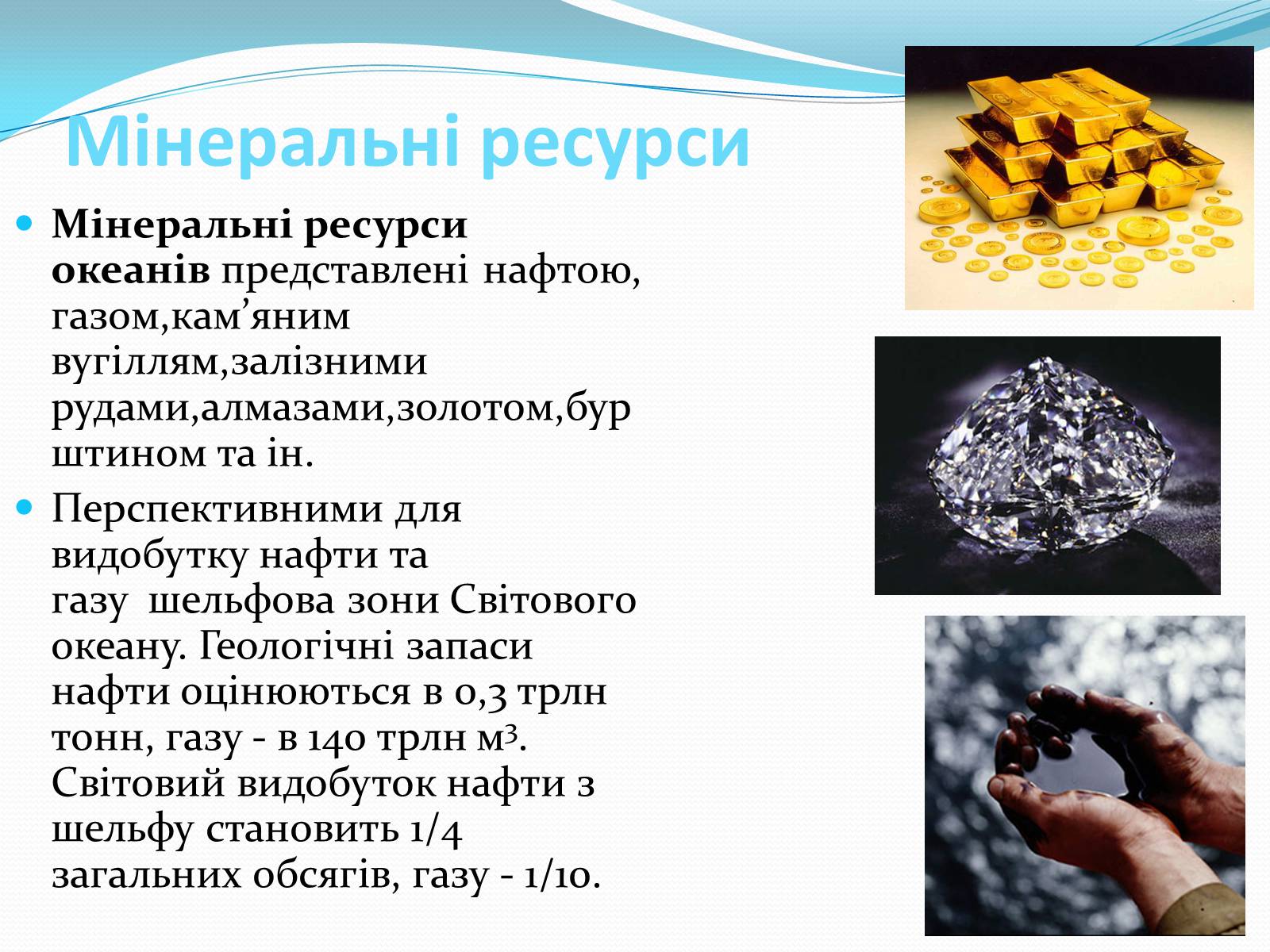 Мінеральні ресурси

Мінеральні ресурси океанів представлені нафтою, газом,кам’яним вугіллям,залізними рудами,алмазами,золотом,бурштином та ін.

Перспективними для видобутку нафти та газу шельфова зони Світового океану. Геологічні запаси нафти оцінюються в 0,3 трлн тонн, газу - в 140 трлн $м^3$. Світовий видобуток нафти з шельфу становить 1/4 загальних обсягів, газу - 1/10.